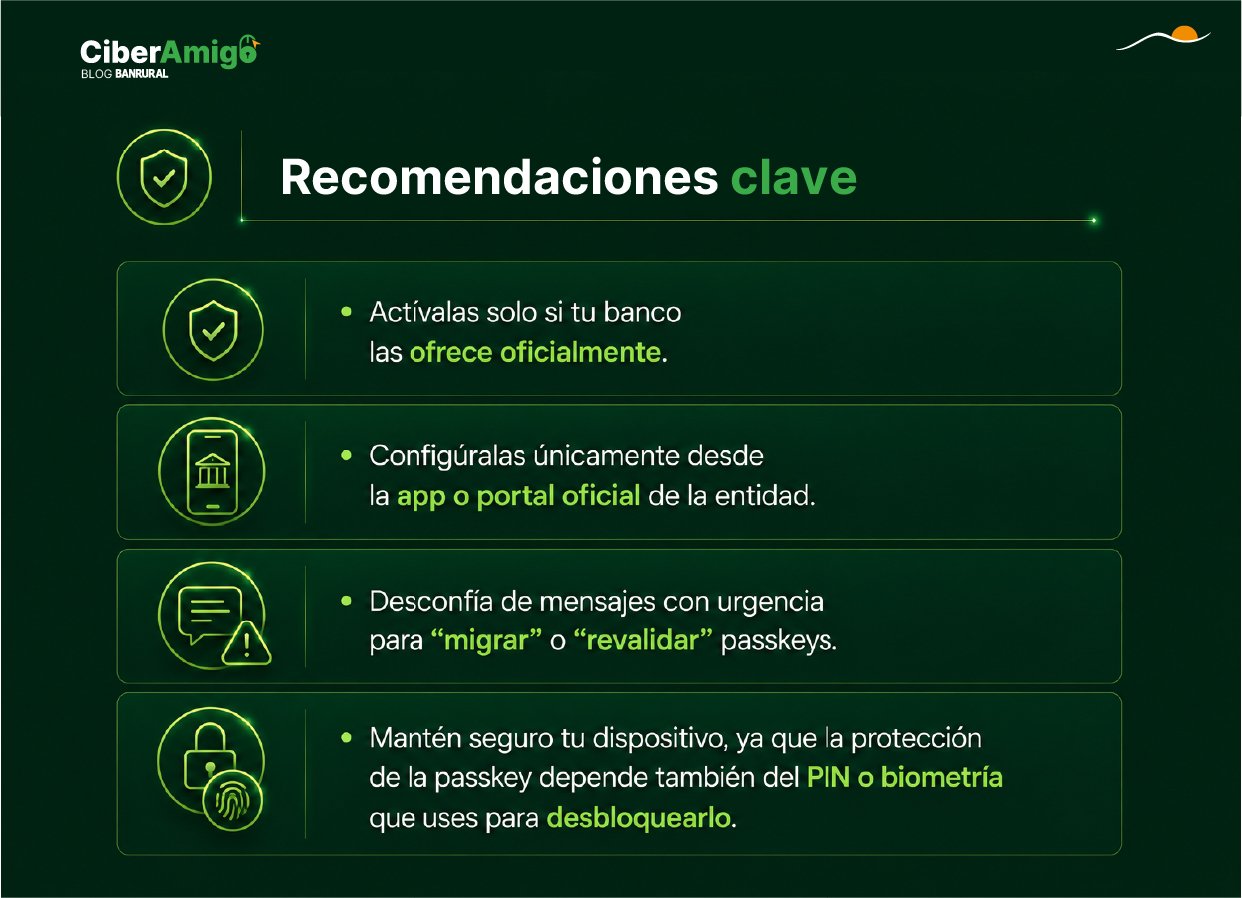 CiberAmigo
BLOG BANRURAL

Recomendaciones clave

• Actívalas solo si tu banco las ofrece oficialmente.

• Configúralas únicamente desde la app o portal oficial de la entidad.

• Desconfía de mensajes con urgencia para “migrar” o “revalidar” passkeys.

• Mantén seguro tu dispositivo, ya que la protección de la passkey depende también del PIN o biometría que uses para desbloquearlo.